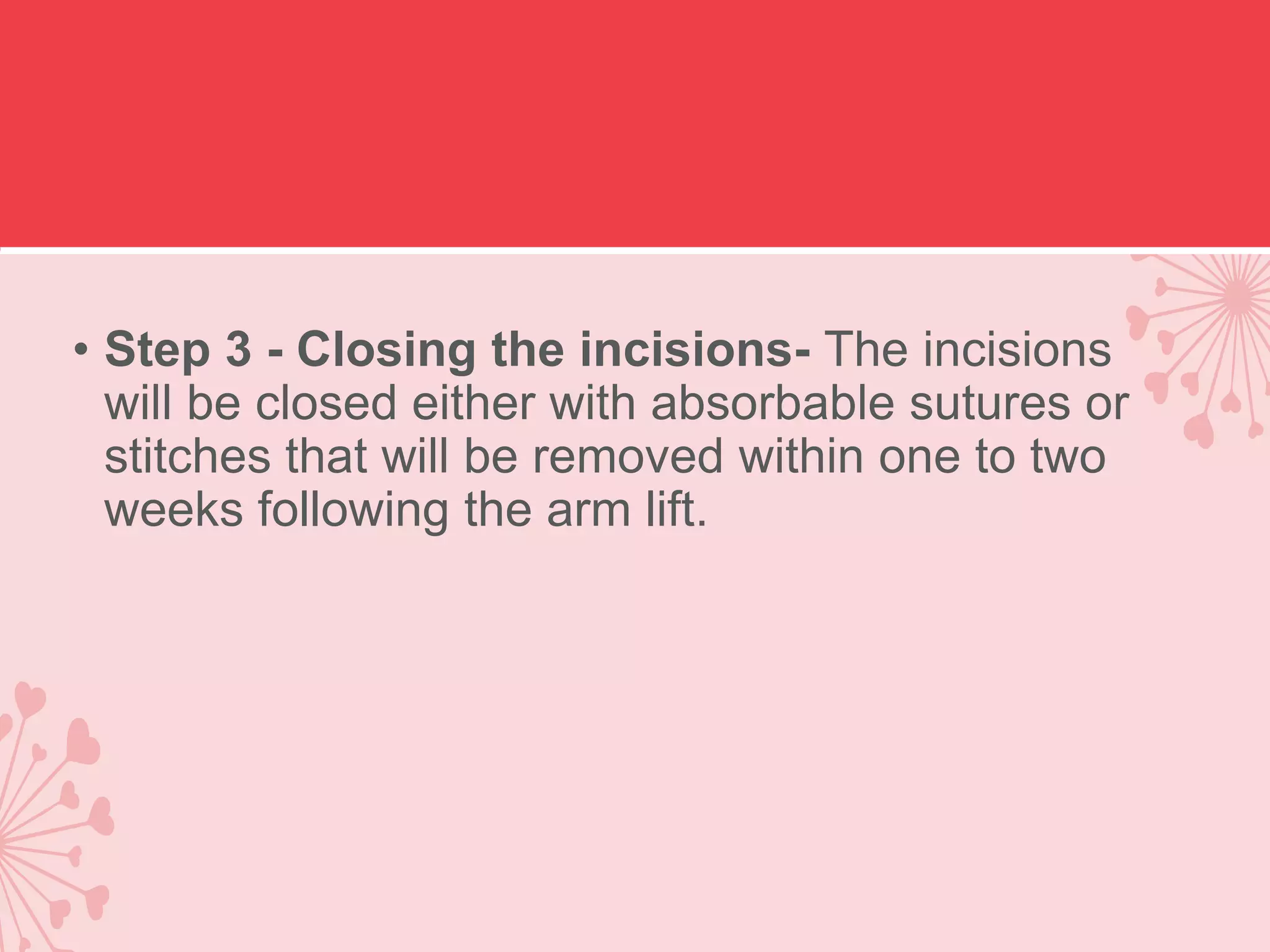 • Step 3 - Closing the incisions- The incisions will be closed either with absorbable sutures or stitches that will be removed within one to two weeks following the arm lift.